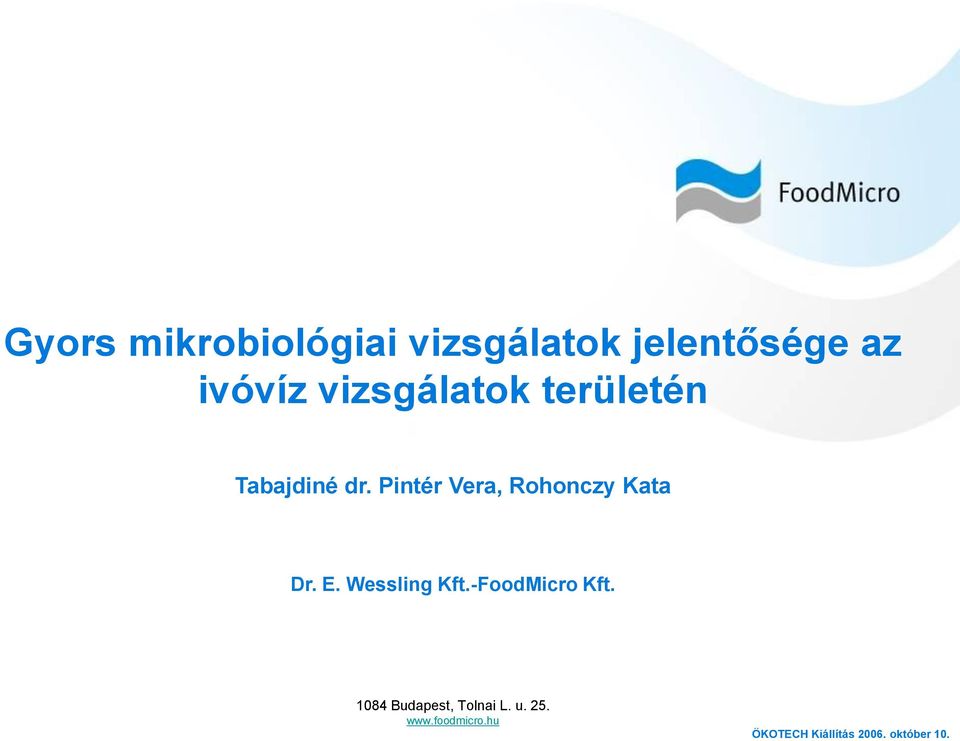 FoodMicro

Gyors mikrobiológiai vizsgálatok jelentősége az ivóvíz vizsgálatok területén

Tabajdiné dr. Pintér Vera, Rohonczy Kata

Dr. E. Wessling Kft.-FoodMicro Kft.

1084 Budapest, Tolnai L. u. 25.
www.foodmicro.hu

ÖKOTECH Kiállítás 2006. október 10.